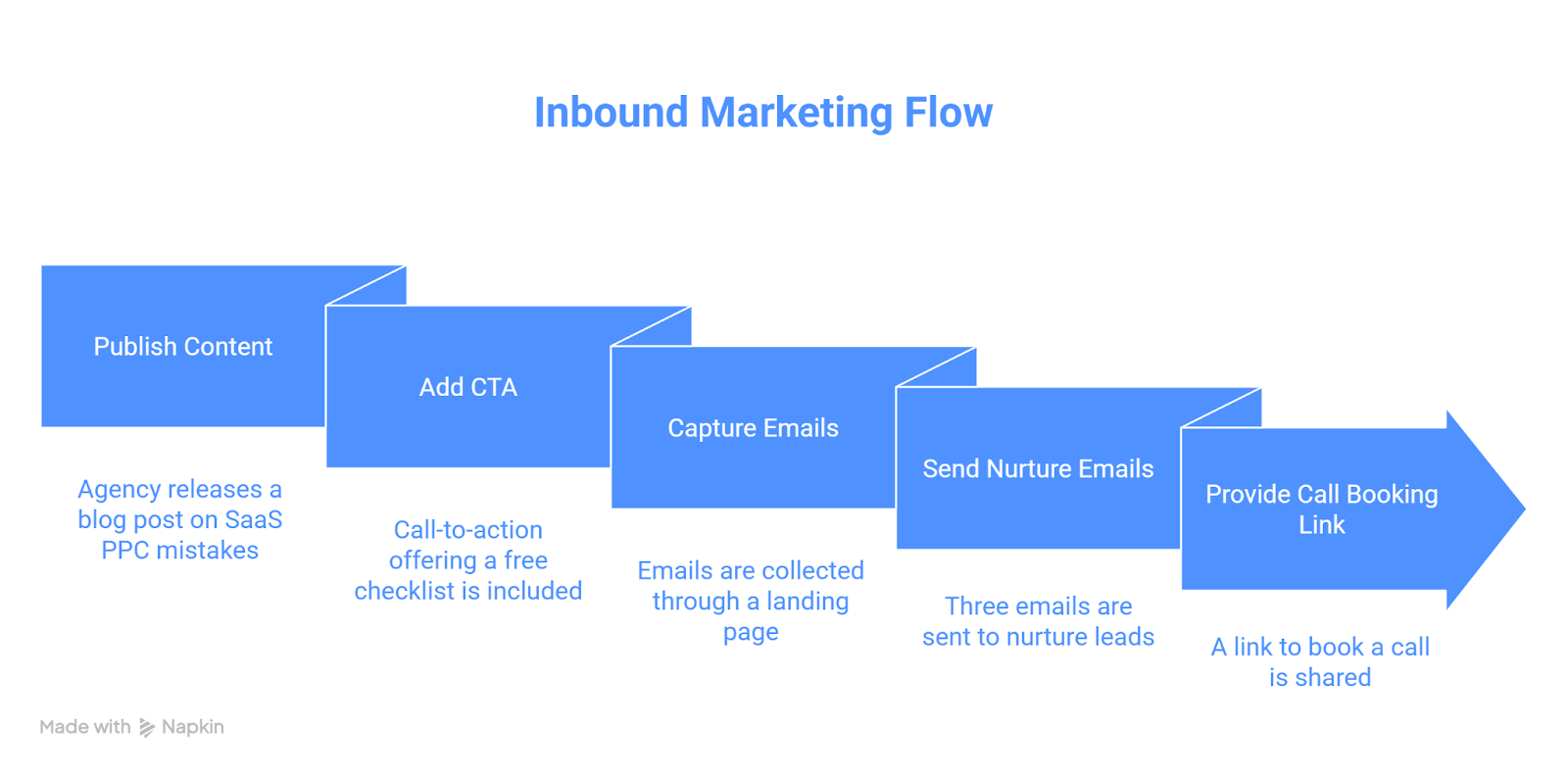 Inbound Marketing Flow

Publish Content

Agency releases a blog post on SaaS PPC mistakes

Add CTA

Call-to-action offering a free checklist is included

Capture Emails

Emails are collected through a landing page

Send Nurture Emails

Three emails are sent to nurture leads

Provide Call Booking Link

A link to book a call is shared

Made with Napkin